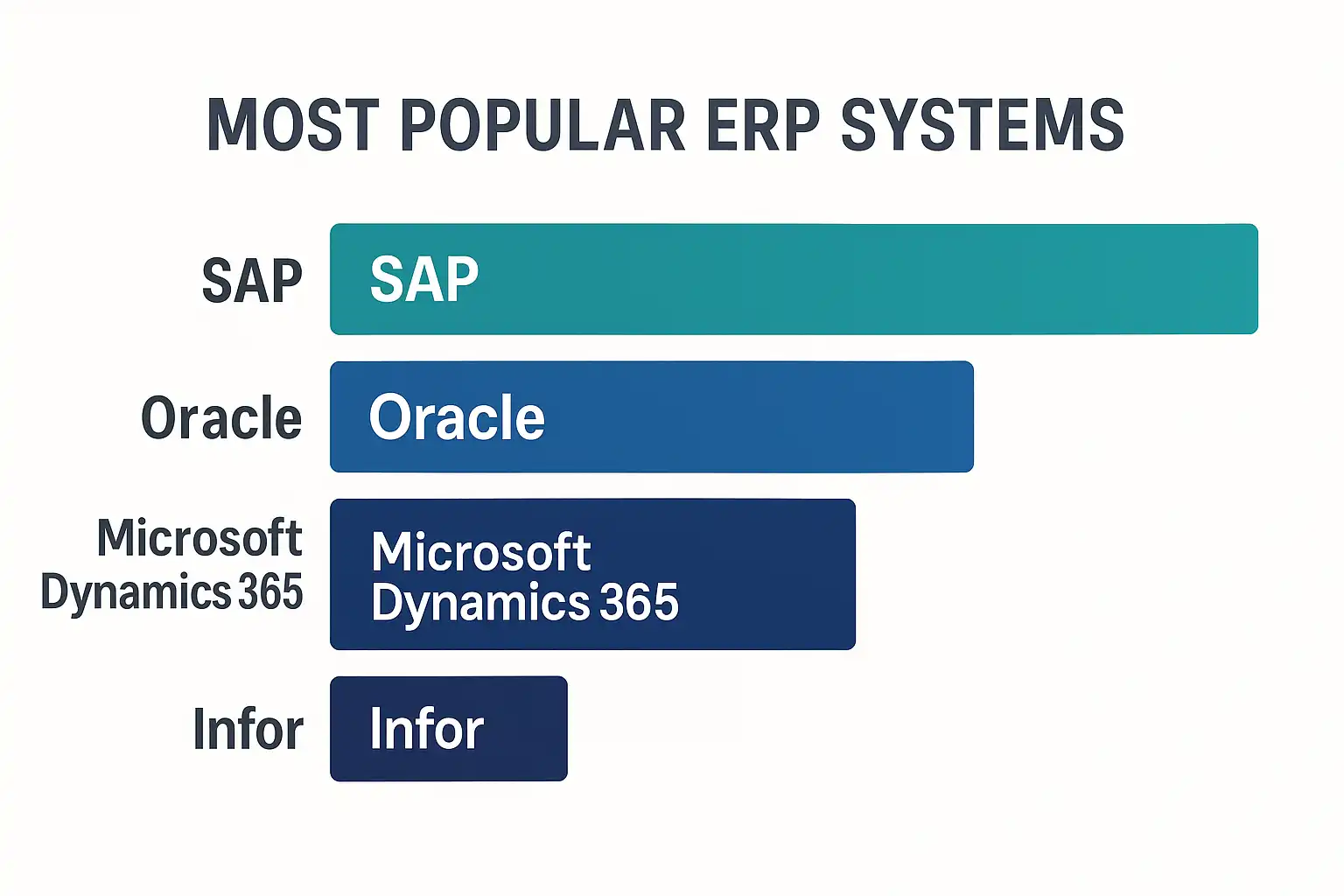 MOST POPULAR ERP SYSTEMS

SAP
SAP

Oracle
Oracle

Microsoft Dynamics 365
Microsoft Dynamics 365

Infor
Infor